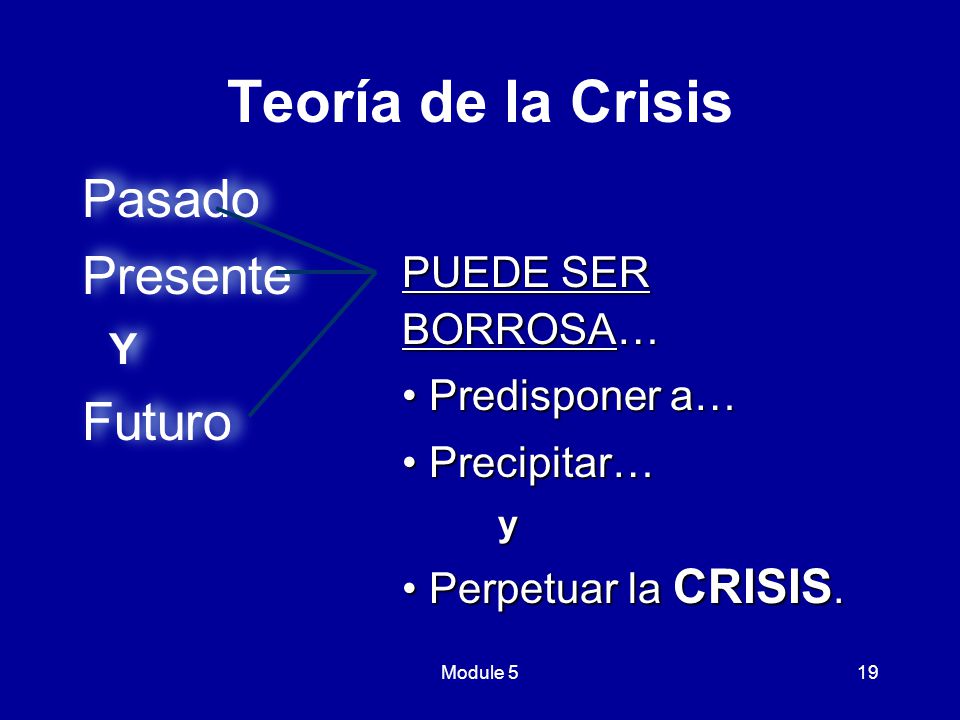 Teoría de la Crisis

Pasado
Presente
Y
Futuro

PUEDE SER BORROSA…

• Predisponer a…
• Precipitar…
y
• Perpetuar la CRISIS.

Module 5

19